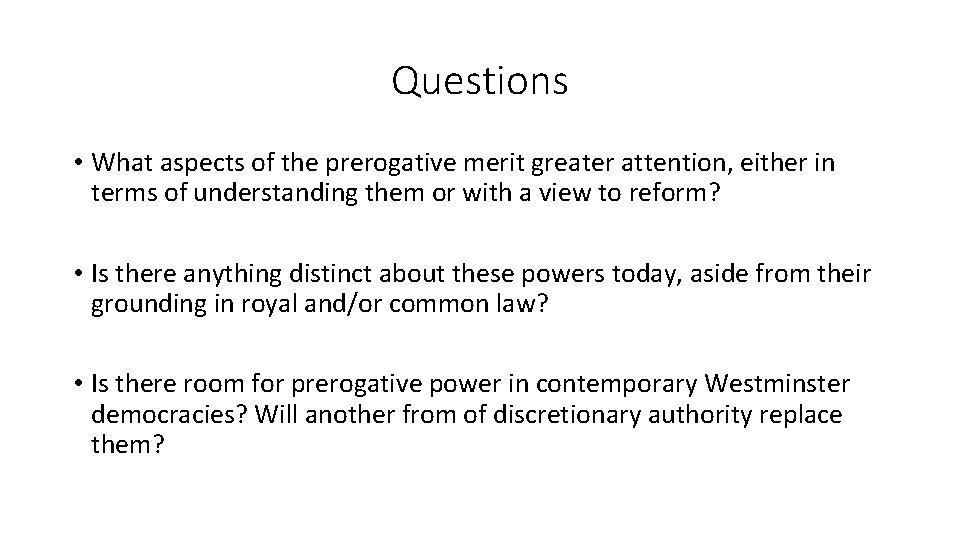 Questions

• What aspects of the prerogative merit greater attention, either in terms of understanding them or with a view to reform?

• Is there anything distinct about these powers today, aside from their grounding in royal and/or common law?

• Is there room for prerogative power in contemporary Westminster democracies? Will another from of discretionary authority replace them?